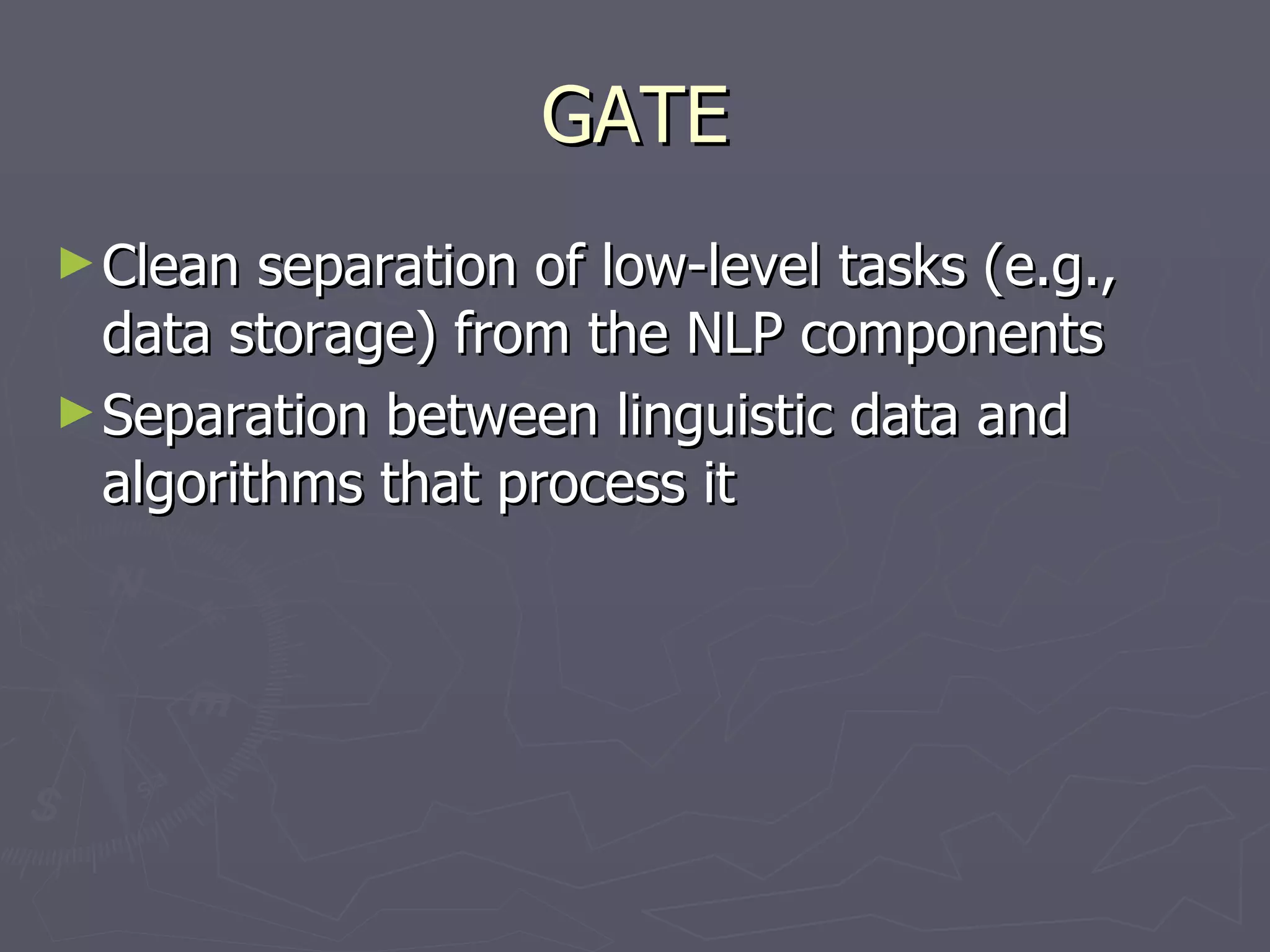 GATE

► Clean separation of low-level tasks (e.g., data storage) from the NLP components

► Separation between linguistic data and algorithms that process it